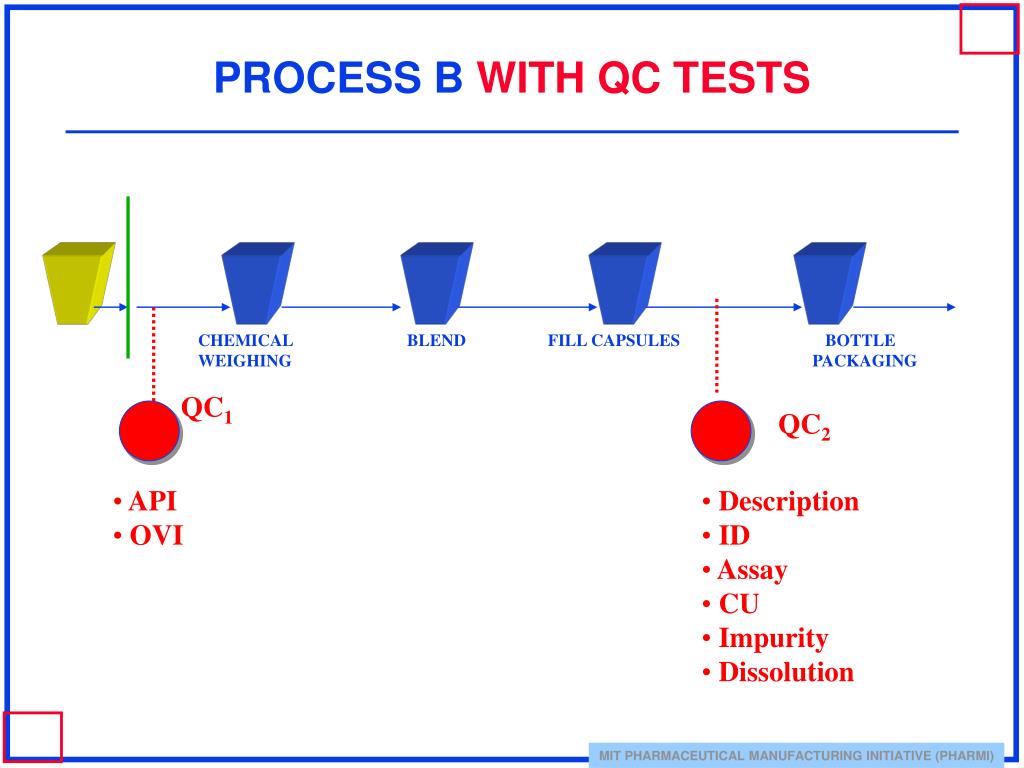 PROCESS B WITH QC TESTS

CHEMICAL WEIGHING

BLEND

FILL CAPSULES

BOTTLE PACKAGING

$QC_1$

• API
• OVI

$QC_2$

• Description
• ID
• Assay
• CU
• Impurity
• Dissolution

MIT PHARMACEUTICAL MANUFACTURING INITIATIVE (PHARMI)